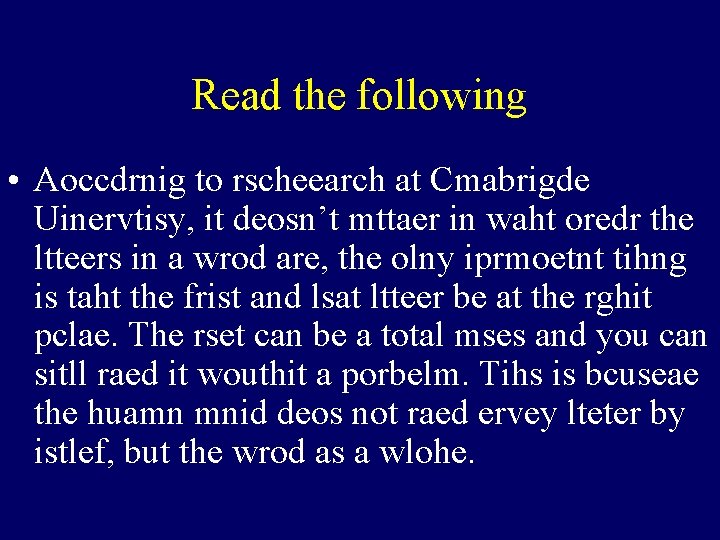 Read the following

• Aoccdrnig to rscheearch at Cmabrigde Uinervtisy, it deosn't mttaer in waht oredr the ltteers in a wrod are, the olny iprmoetnt tihng is taht the frist and lsat ltteer be at the rghit pclae. The rset can be a total mses and you can sitll raed it wouthit a porbelm. Tihs is bcuseae the huamn mnid deos not raed ervey lteter by istlef, but the wrod as a wlohe.